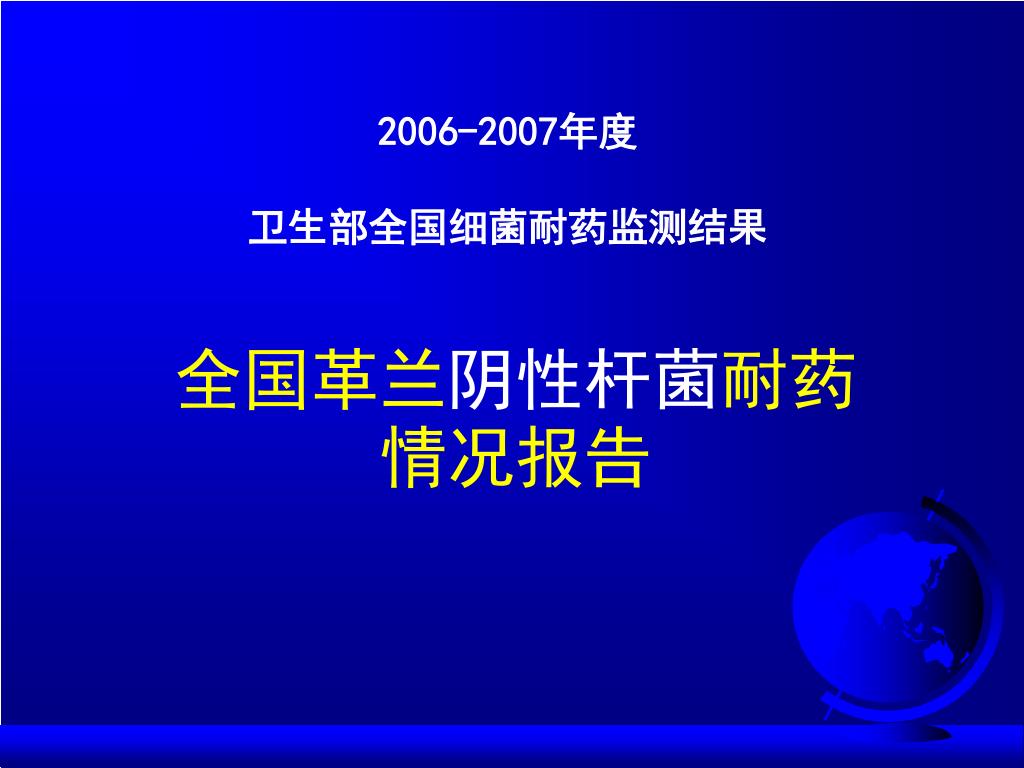 2006-2007年度

卫生部全国细菌耐药监测结果

全国革兰阴性杆菌耐药情况报告